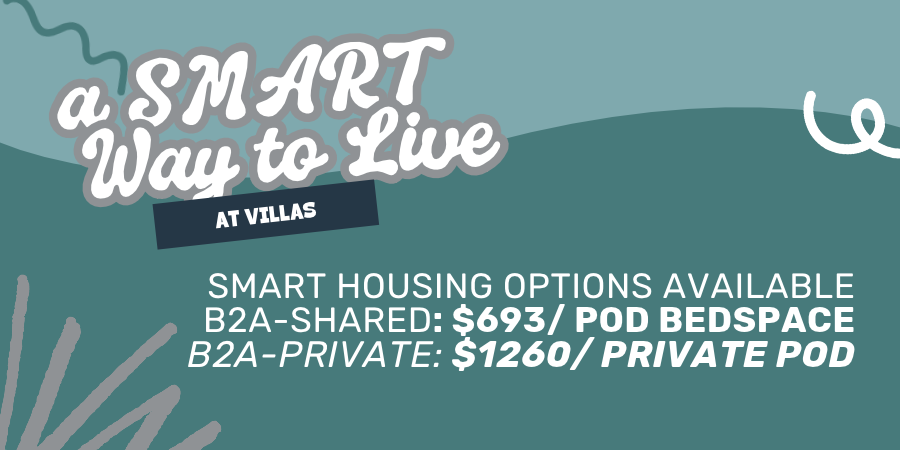 a SMART Way to Live

AT VILLAS

SMART HOUSING OPTIONS AVAILABLE
B2A-SHARED: $693/ POD BEDSPACE
B2A-PRIVATE: $1260/ PRIVATE POD